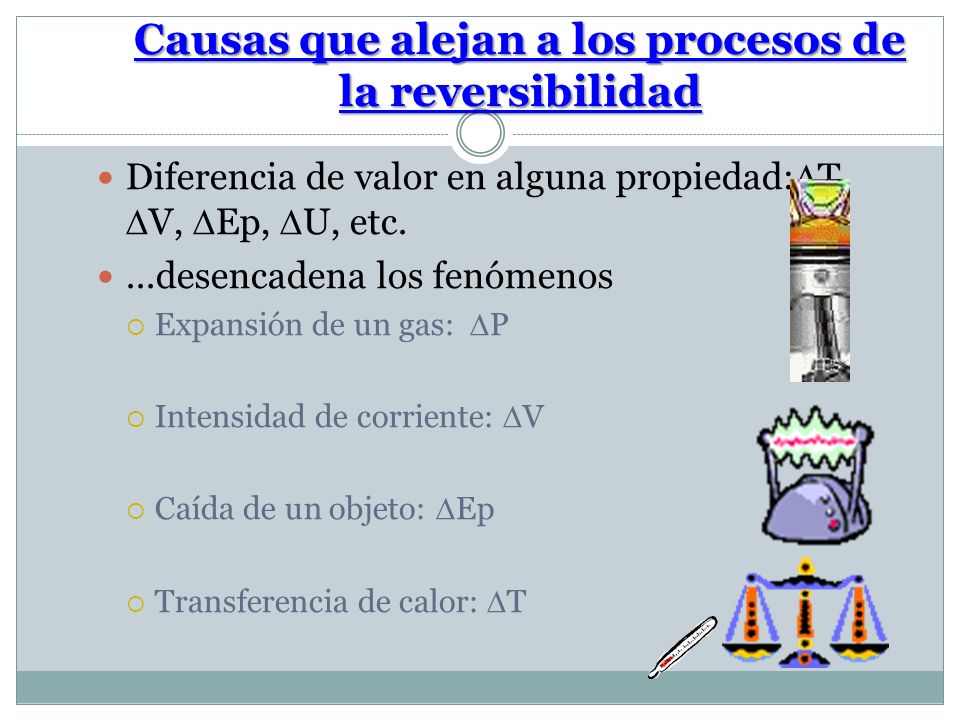 Causas que alejan a los procesos de la reversibilidad

Diferencia de valor en alguna propiedad: $\Delta$T, $\Delta$V, $\Delta$Ep, $\Delta$U, etc.

…desencadena los fenómenos

Expansión de un gas: $\Delta$P

Intensidad de corriente: $\Delta$V

Caída de un objeto: $\Delta$Ep

Transferencia de calor: $\Delta$T